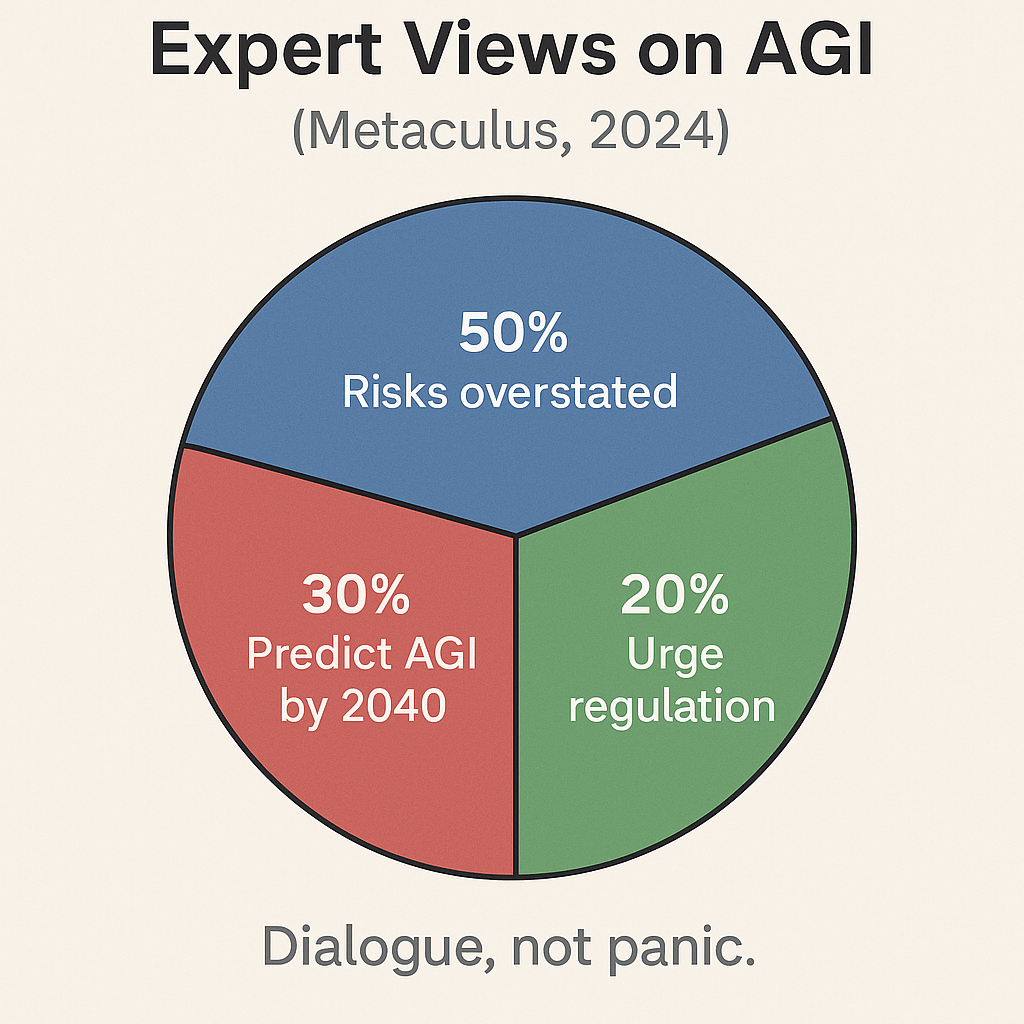 Expert Views on AGI
(Metaculus, 2024)

50%
Risks overstated

30%
Predict AGI by 2040

20%
Urge regulation

Dialogue, not panic.